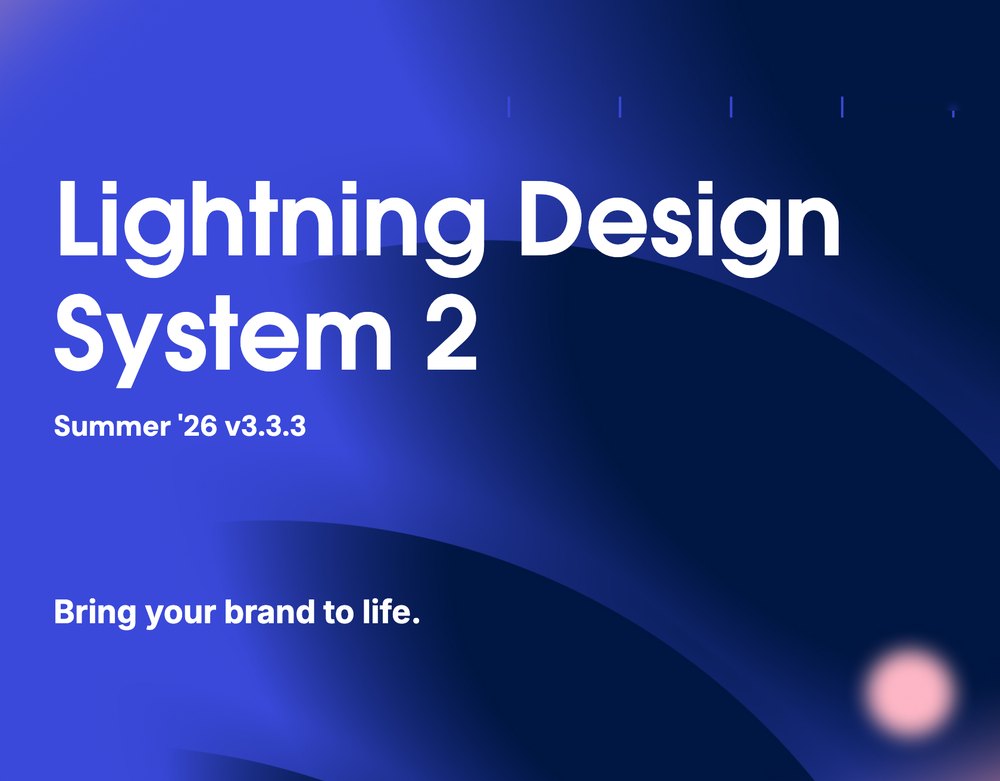 Lightning Design System 2

Summer '26 v3.3.3

Bring your brand to life.